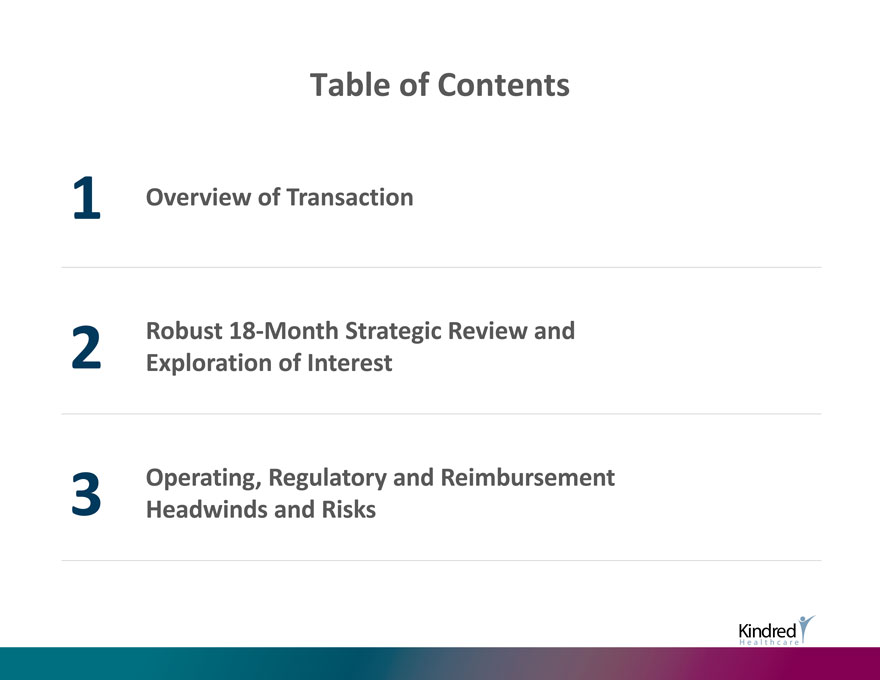 Table of Contents

1 Overview of Transaction

2 Robust 18-Month Strategic Review and Exploration of Interest

3 Operating, Regulatory and Reimbursement Headwinds and Risks

Kindred Healthcare